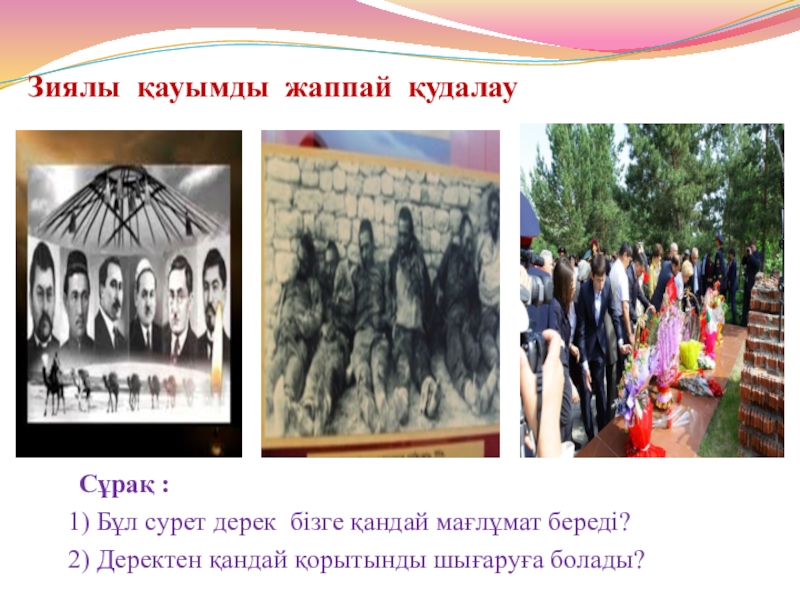 Зиялы қауымды жаппай қудалау

Сұрақ :

1) Бұл сурет дерек бізге қандай мағлұмат береді?

2) Деректен қандай қорытынды шығаруға болады?